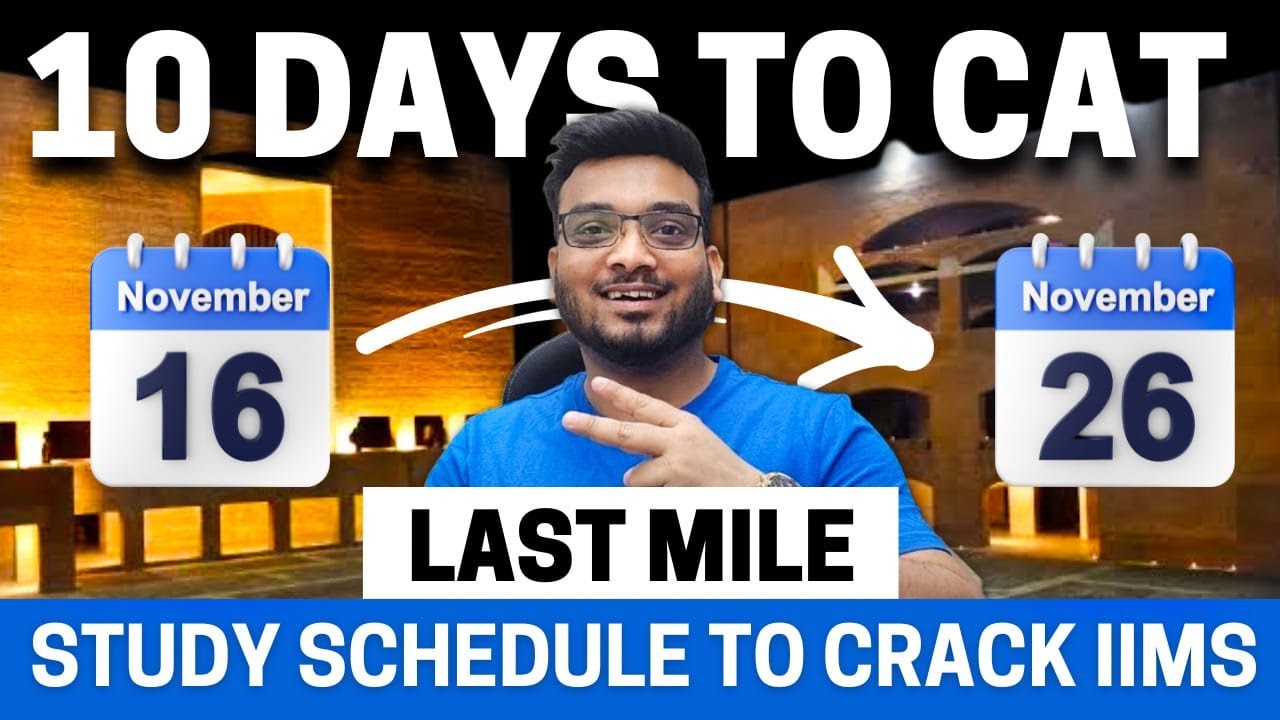 10 DAYS TO CAT

November
16

November
26

LAST MILE

STUDY SCHEDULE TO CRACK IIMS